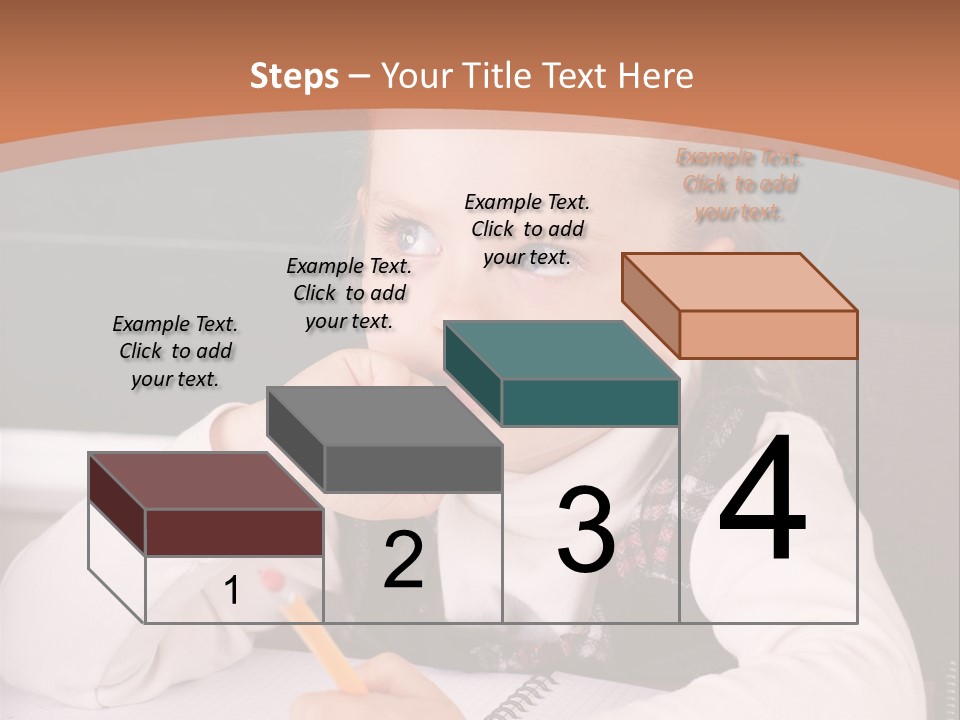 Steps – Your Title Text Here

Example Text. Click to add your text.

Example Text. Click to add your text.

Example Text. Click to add your text.

Example Text. Click to add your text.

1

2

3

4